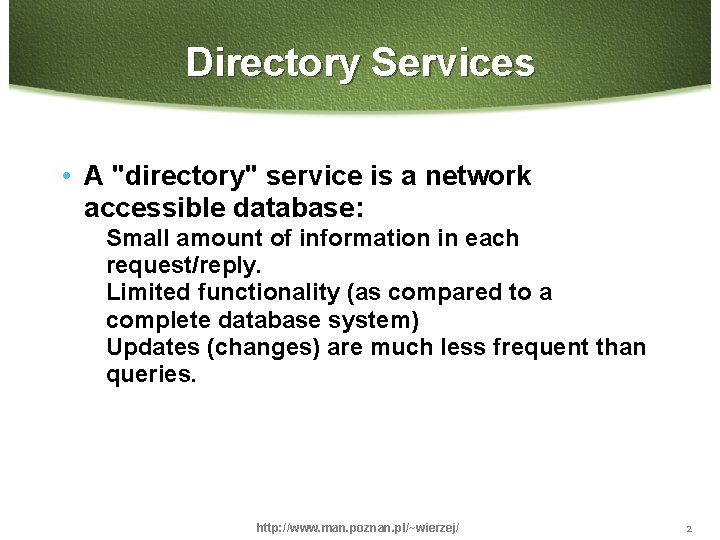 Directory Services

• A "directory" service is a network accessible database:

Small amount of information in each request/reply.

Limited functionality (as compared to a complete database system)

Updates (changes) are much less frequent than queries.

http://www.man.poznan.pl/~wierzej/

2